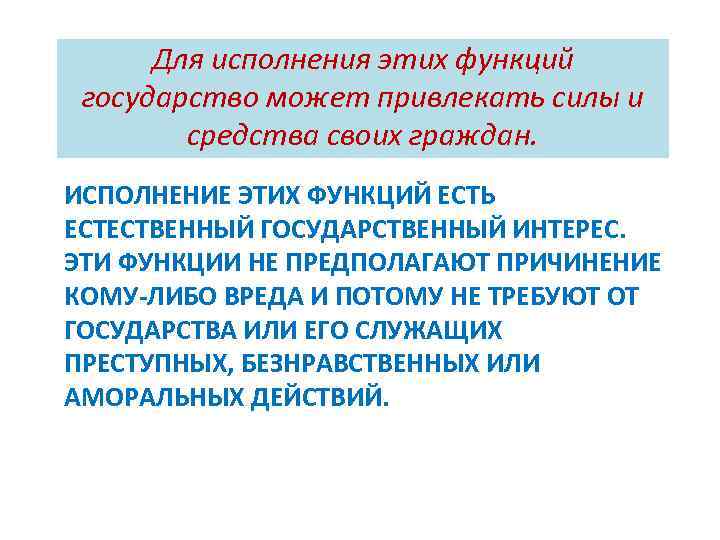 Для исполнения этих функций государство может привлекать силы и средства своих граждан.

ИСПОЛНЕНИЕ ЭТИХ ФУНКЦИЙ ЕСТЬ ЕСТЕСТВЕННЫЙ ГОСУДАРСТВЕННЫЙ ИНТЕРЕС. ЭТИ ФУНКЦИИ НЕ ПРЕДПОЛАГАЮТ ПРИЧИНЕНИЕ КОМУ-ЛИБО ВРЕДА И ПОТОМУ НЕ ТРЕБУЮТ ОТ ГОСУДАРСТВА ИЛИ ЕГО СЛУЖАЩИХ ПРЕСТУПНЫХ, БЕЗНРАВСТВЕННЫХ ИЛИ АМОРАЛЬНЫХ ДЕЙСТВИЙ.